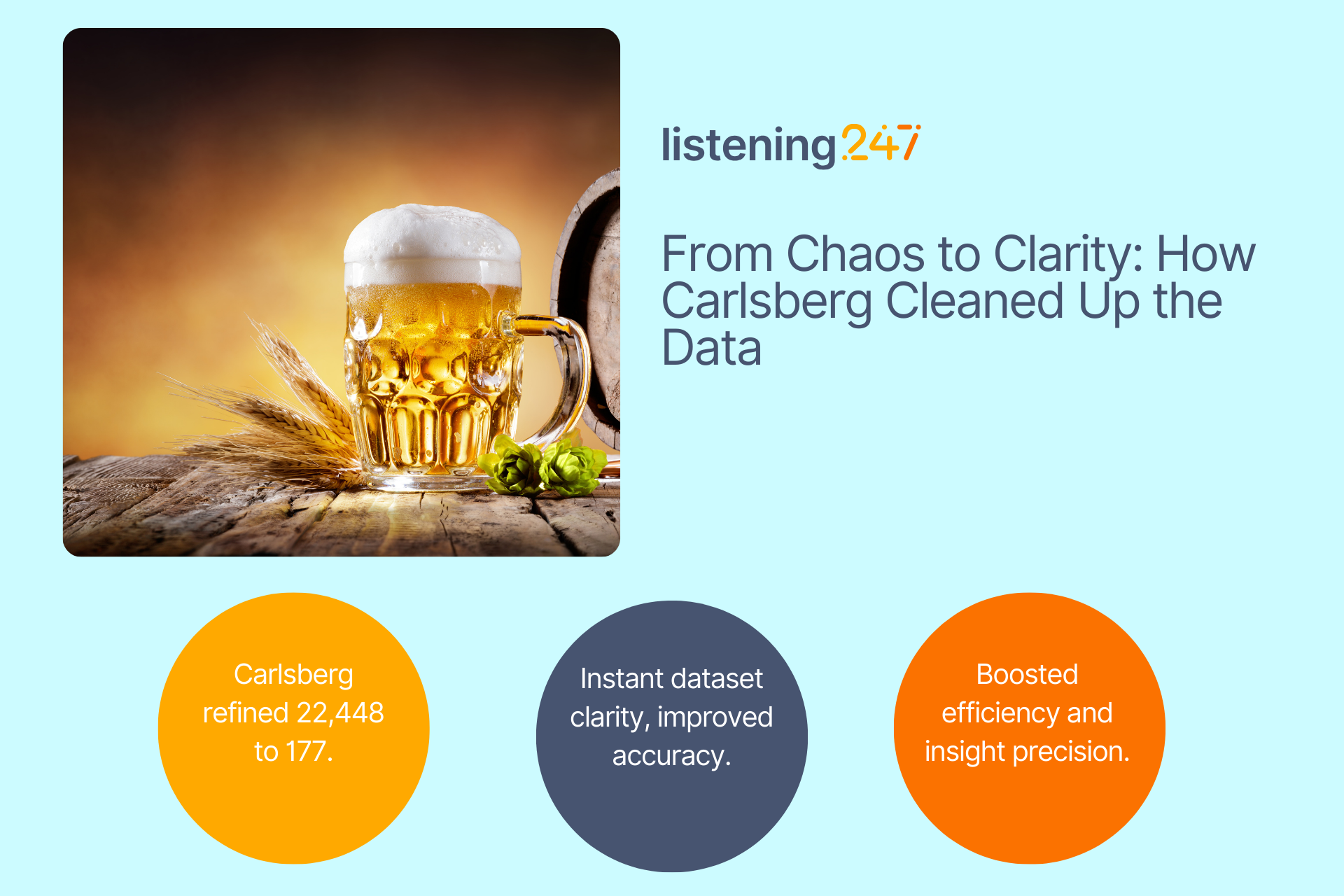 listening247

From Chaos to Clarity: How Carlsberg Cleaned Up the Data

Carlsberg refined 22,448 to 177.

Instant dataset clarity, improved accuracy.

Boosted efficiency and insight precision.